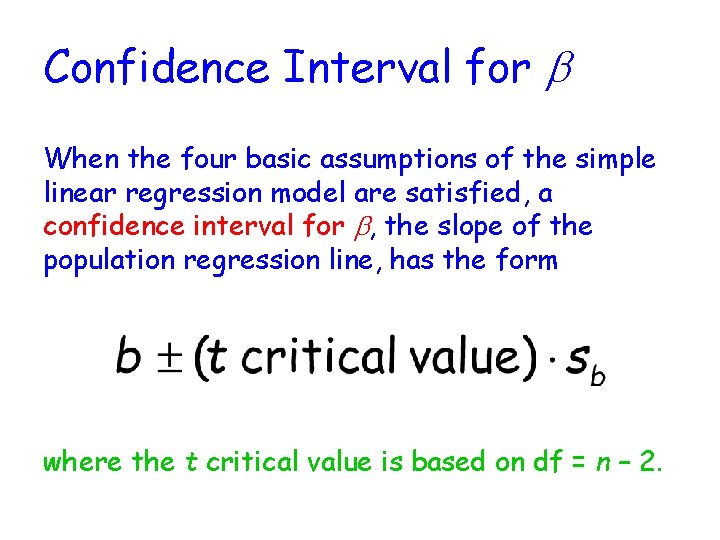 Confidence Interval for $\beta$

When the four basic assumptions of the simple linear regression model are satisfied, a confidence interval for $\beta$, the slope of the population regression line, has the form

$b \pm (t \text{ critical value}) \cdot s_b$

where the $t$ critical value is based on df = $n$ – 2.